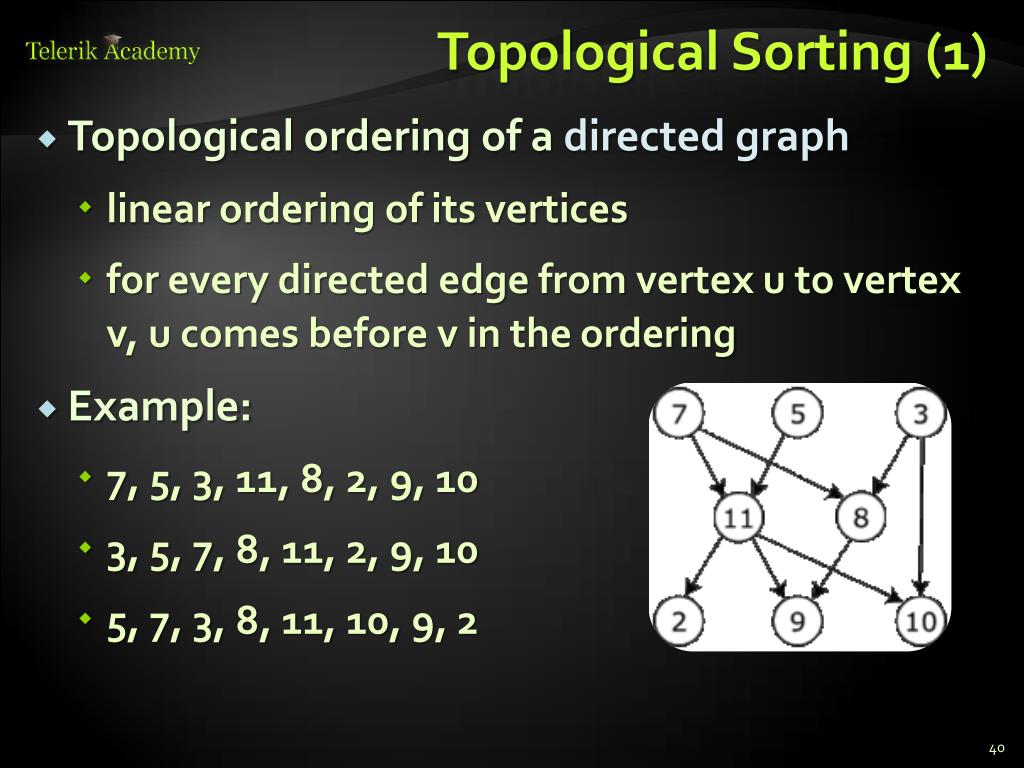 Telerik Academy

Topological Sorting (1)

Topological ordering of a directed graph

linear ordering of its vertices

for every directed edge from vertex u to vertex v, u comes before v in the ordering

Example:

7, 5, 3, 11, 8, 2, 9, 10

3, 5, 7, 8, 11, 2, 9, 10

5, 7, 3, 8, 11, 10, 9, 2

7
5
3
11
8
2
9
10

40